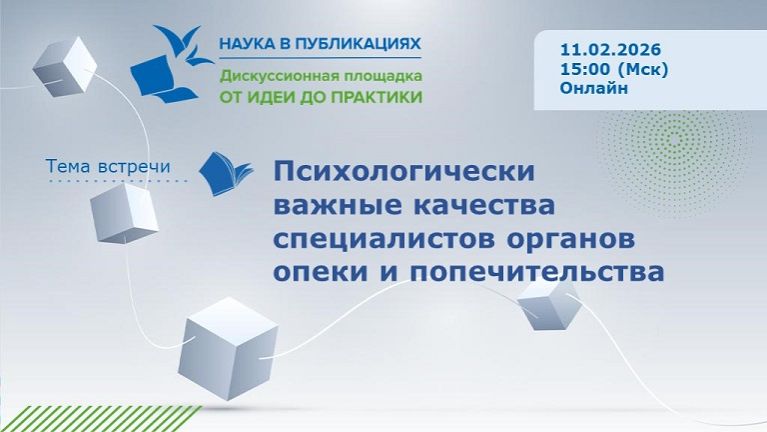 НАУКА В ПУБЛИКАЦИЯХ
Дискуссионная площадка
ОТ ИДЕИ ДО ПРАКТИКИ

11.02.2026
15:00 (Мск)
Онлайн

Тема встречи

Психологически важные качества специалистов органов опеки и попечительства